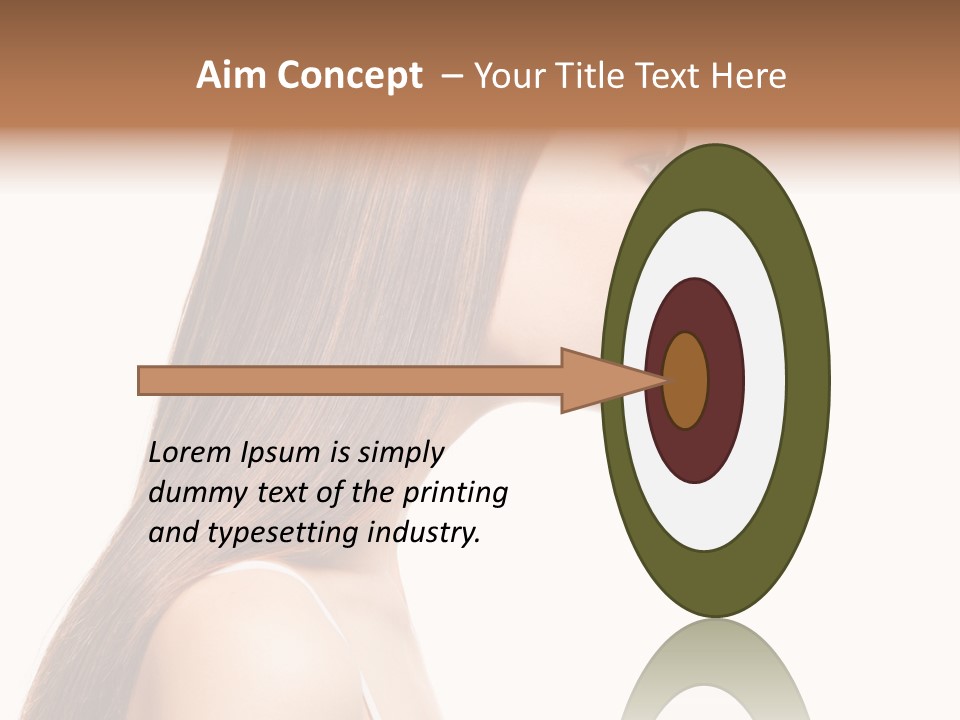 Aim Concept – Your Title Text Here

Lorem Ipsum is simply dummy text of the printing and typesetting industry.